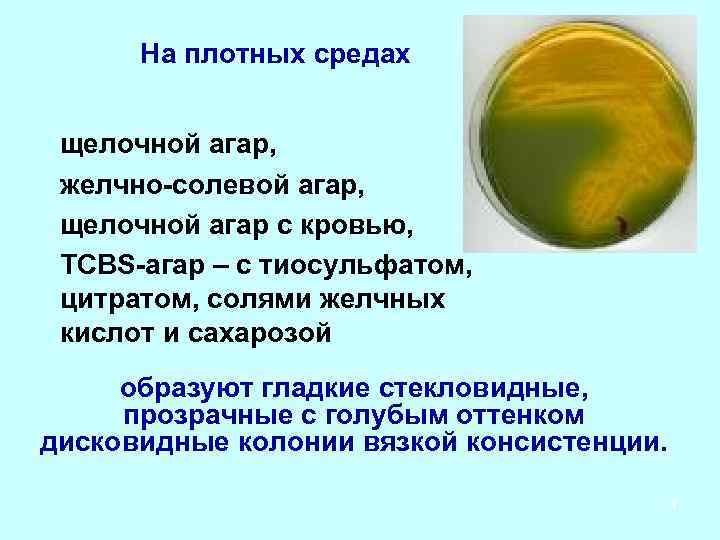 На плотных средах

щелочной агар,
желчно-солевой агар,
щелочной агар с кровью,
TCBS-агар – с тиосульфатом, цитратом, солями желчных кислот и сахарозой

образуют гладкие стекловидные, прозрачные с голубым оттенком дисковидные колонии вязкой консистенции.